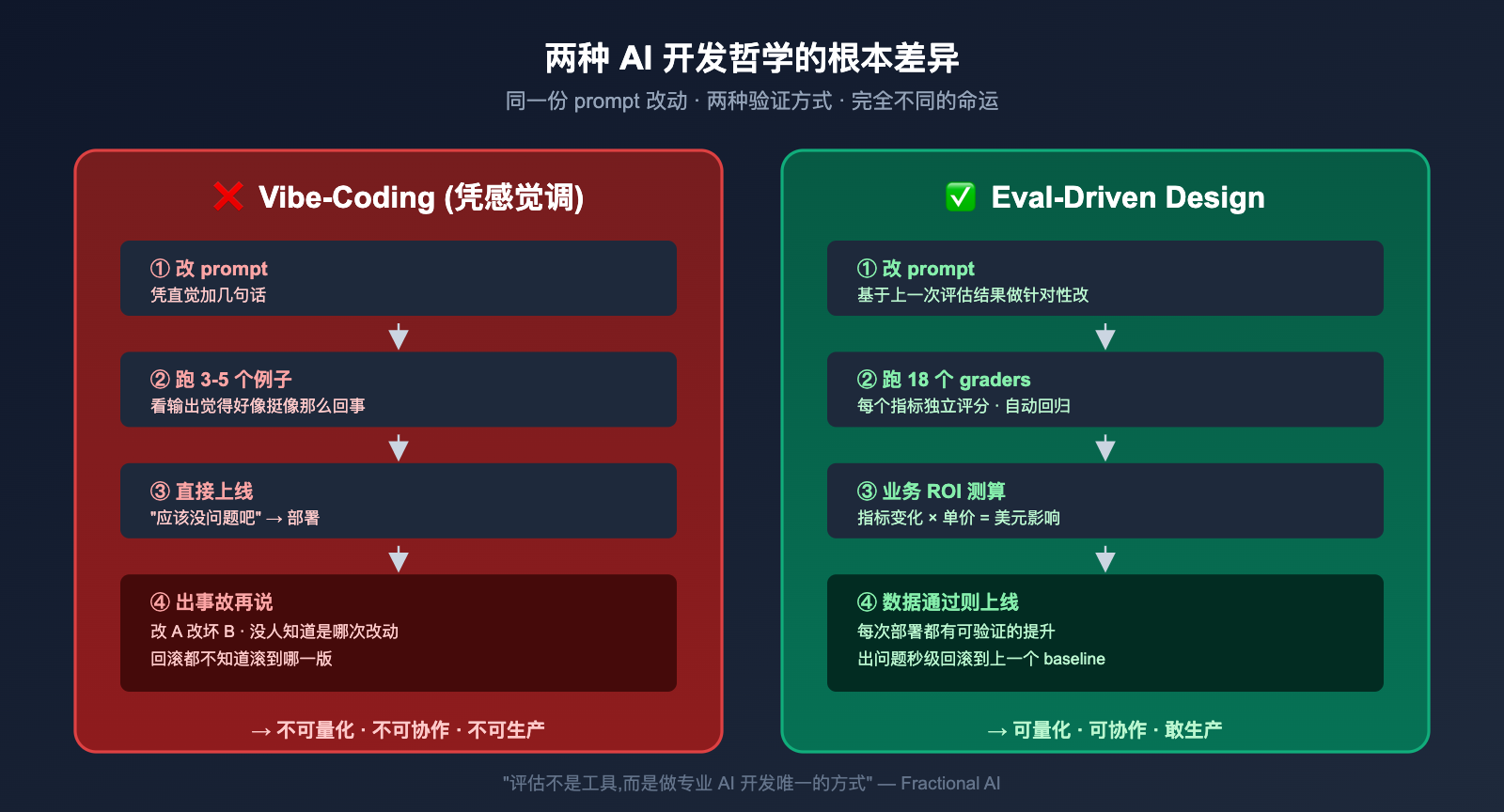 两种 AI 开发哲学的根本差异

同一份 prompt 改动 · 两种验证方式 · 完全不同的命运

❌ Vibe-Coding (凭感觉调)

① 改 prompt
凭直觉加几句话

② 跑 3-5 个例子
看输出觉得好像挺像那么回事

③ 直接上线
"应该没问题吧" → 部署

④ 出事故再说
改 A 改坏 B · 没人知道是哪次改动
回滚都不知道滚到哪一版

→ 不可量化 · 不可协作 · 不可生产

✅ Eval-Driven Design

① 改 prompt
基于上一次评估结果做针对性改

② 跑 18 个 graders
每个指标独立评分 · 自动回归

③ 业务 ROI 测算
指标变化 × 单价 = 美元影响

④ 数据通过则上线
每次部署都有可验证的提升
出问题秒级回滚到上一个 baseline

→ 可量化 · 可协作 · 敢生产

"评估不是工具,而是做专业 AI 开发唯一的方式" — Fractional AI